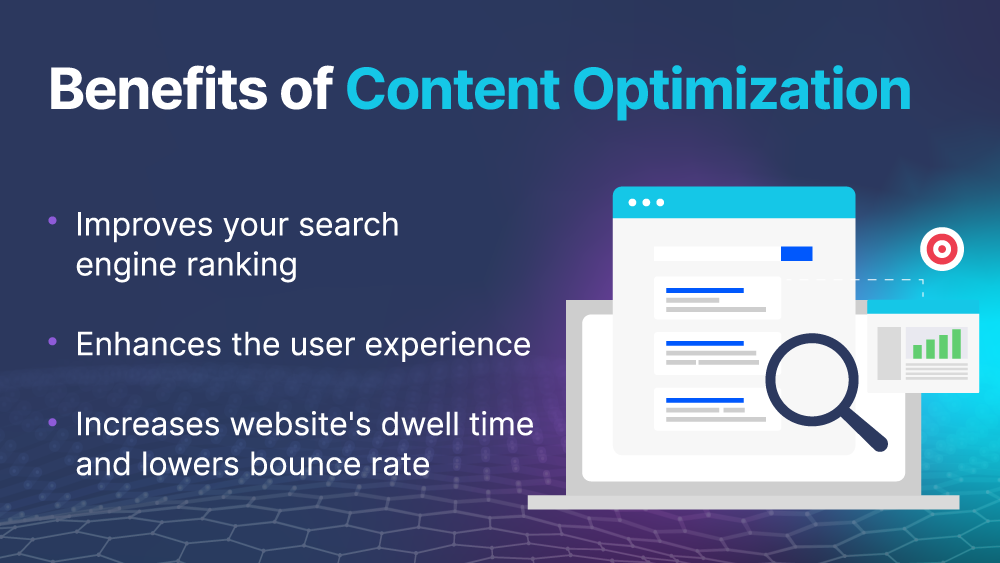 Benefits of Content Optimization

• Improves your search engine ranking

• Enhances the user experience

• Increases website's dwell time and lowers bounce rate